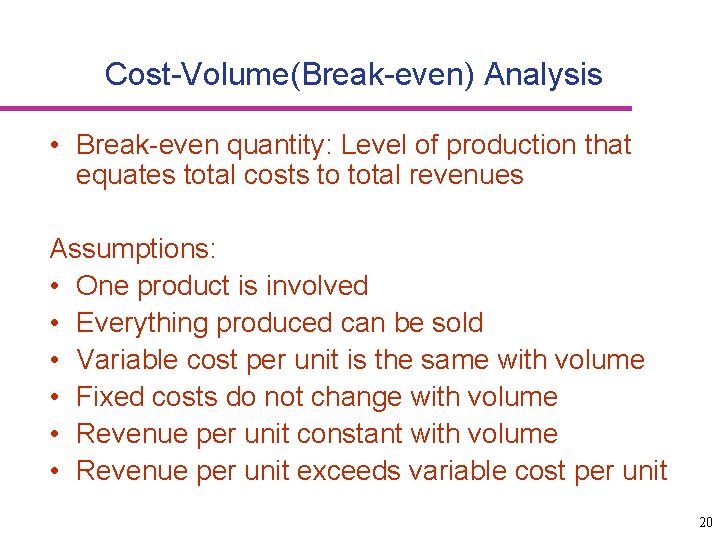 Cost-Volume(Break-even) Analysis

• Break-even quantity: Level of production that equates total costs to total revenues

Assumptions:
• One product is involved
• Everything produced can be sold
• Variable cost per unit is the same with volume
• Fixed costs do not change with volume
• Revenue per unit constant with volume
• Revenue per unit exceeds variable cost per unit

20